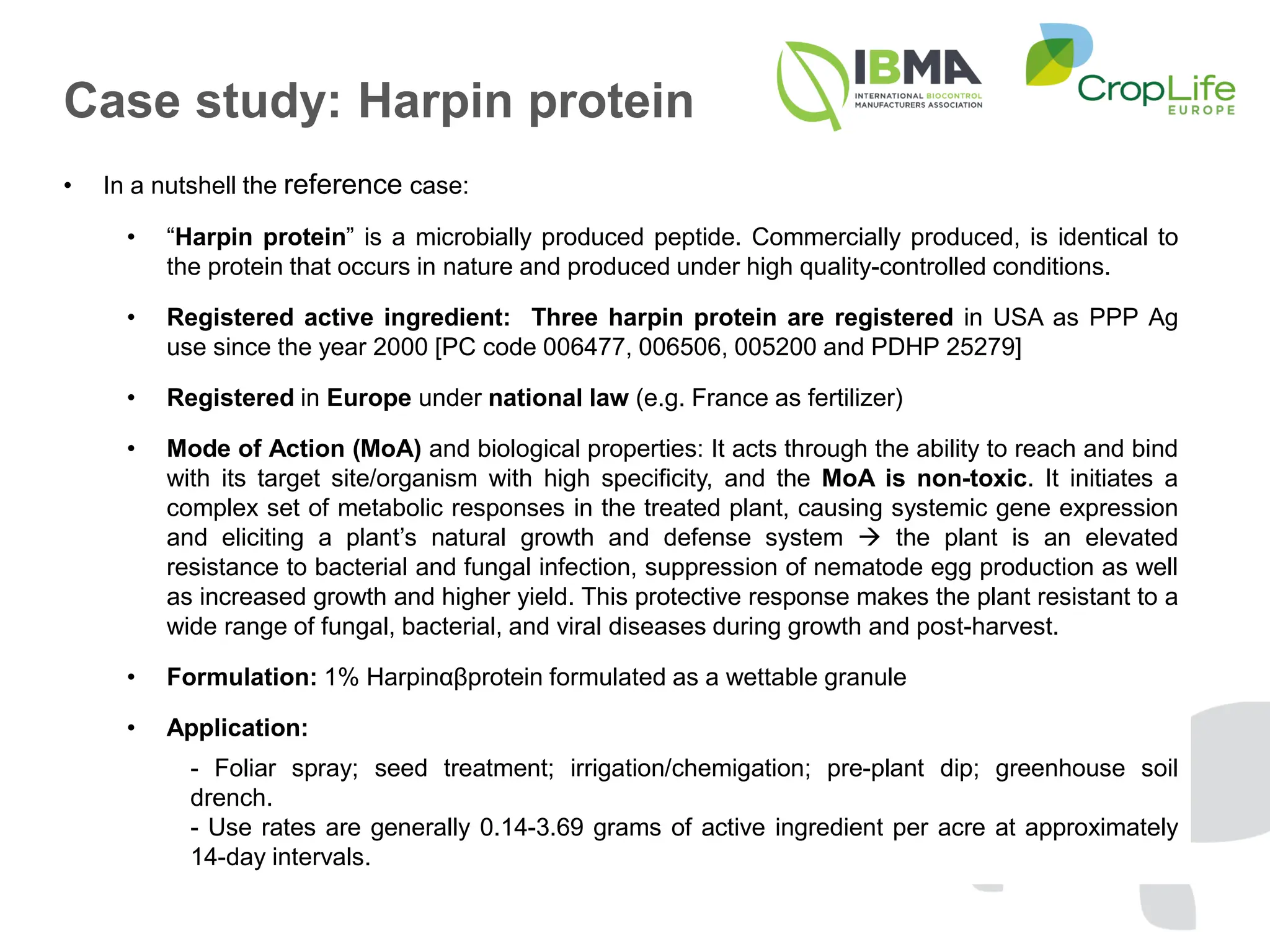 Case study: Harpin protein

IBMA
INTERNATIONAL BIOCONTROL MANUFACTURERS ASSOCIATION

CropLife
EUROPE

• In a nutshell the reference case:

• "Harpin protein" is a microbially produced peptide. Commercially produced, is identical to the protein that occurs in nature and produced under high quality-controlled conditions.

• Registered active ingredient: Three harpin protein are registered in USA as PPP Ag use since the year 2000 [PC code 006477, 006506, 005200 and PDHP 25279]

• Registered in Europe under national law (e.g. France as fertilizer)

• Mode of Action (MoA) and biological properties: It acts through the ability to reach and bind with its target site/organism with high specificity, and the MoA is non-toxic. It initiates a complex set of metabolic responses in the treated plant, causing systemic gene expression and eliciting a plant's natural growth and defense system → the plant is an elevated resistance to bacterial and fungal infection, suppression of nematode egg production as well as increased growth and higher yield. This protective response makes the plant resistant to a wide range of fungal, bacterial, and viral diseases during growth and post-harvest.

• Formulation: 1% Harpinαβprotein formulated as a wettable granule

• Application:

- Foliar spray; seed treatment; irrigation/chemigation; pre-plant dip; greenhouse soil drench.
- Use rates are generally 0.14-3.69 grams of active ingredient per acre at approximately 14-day intervals.